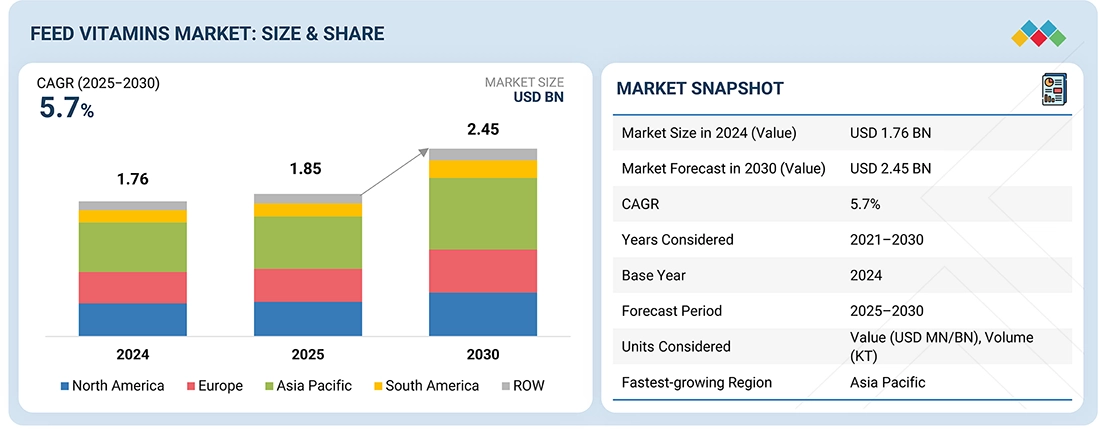 FEED VITAMINS MARKET: SIZE & SHARE

CAGR (2025–2030)
5.7%

MARKET SIZE
USD BN

1.76
1.85
2.45

2024
2025
2030

North America
Europe
Asia Pacific
South America
ROW

MARKET SNAPSHOT

| | |
|---|---|
| Market Size in 2024 (Value) | USD 1.76 BN |
| Market Forecast in 2030 (Value) | USD 2.45 BN |
| CAGR | 5.7% |
| Years Considered | 2021–2030 |
| Base Year | 2024 |
| Forecast Period | 2025–2030 |
| Units Considered | Value (USD MN/BN), Volume (KT) |
| Fastest-growing Region | Asia Pacific |